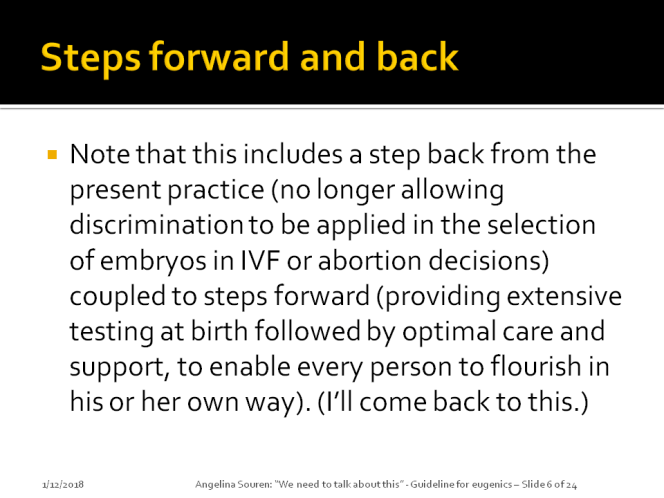 Steps forward and back

Note that this includes a step back from the present practice (no longer allowing discrimination to be applied in the selection of embryos in IVF or abortion decisions) coupled to steps forward (providing extensive testing at birth followed by optimal care and support, to enable every person to flourish in his or her own way). (I'll come back to this.)

1/12/2018

Angelina Souren: "We need to talk about this" - Guideline for eugenics – Slide 6 of 24